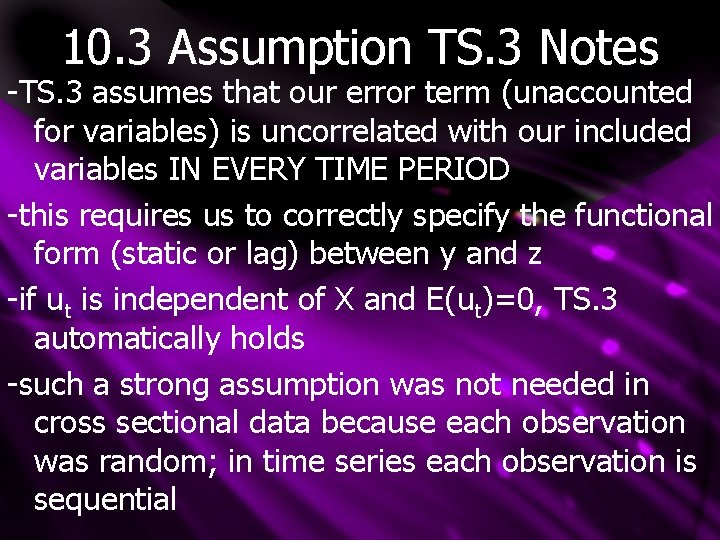 10.3 Assumption TS.3 Notes

-TS.3 assumes that our error term (unaccounted for variables) is uncorrelated with our included variables IN EVERY TIME PERIOD

-this requires us to correctly specify the functional form (static or lag) between y and z

-if $u_t$ is independent of X and $E(u_t)=0$, TS.3 automatically holds

-such a strong assumption was not needed in cross sectional data because each observation was random; in time series each observation is sequential